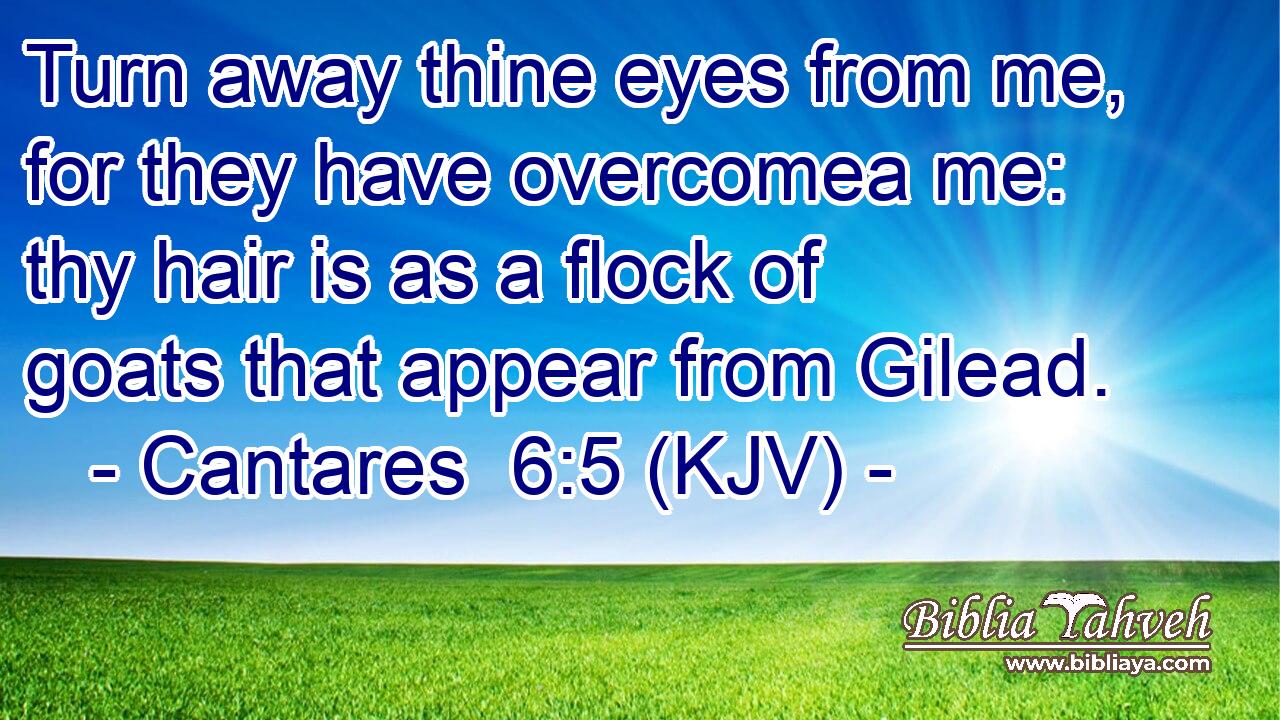 Turn away thine eyes from me, for they have overcomea me: thy hair is as a flock of goats that appear from Gilead.
- Cantares 6:5 (KJV) -

Biblia Yahveh
www.bibliaya.com